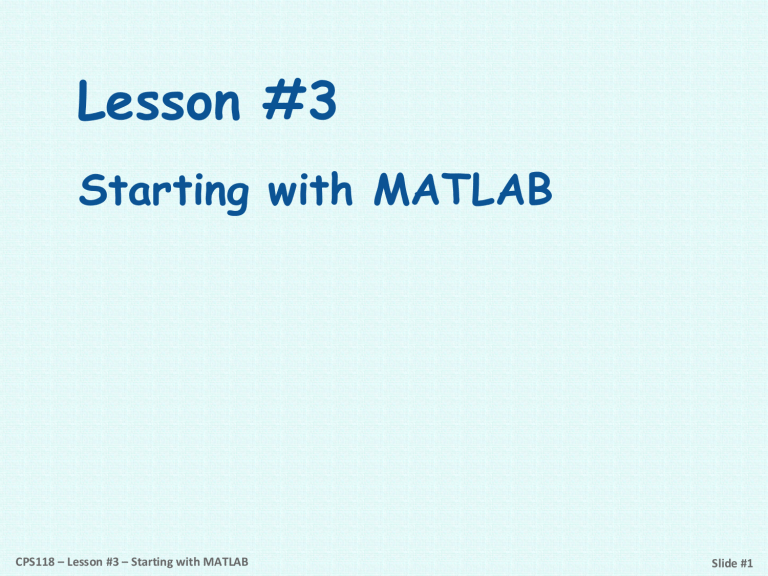 Lesson #3

Starting with MATLAB

CPS118 – Lesson #3 – Starting with MATLAB

Slide #1